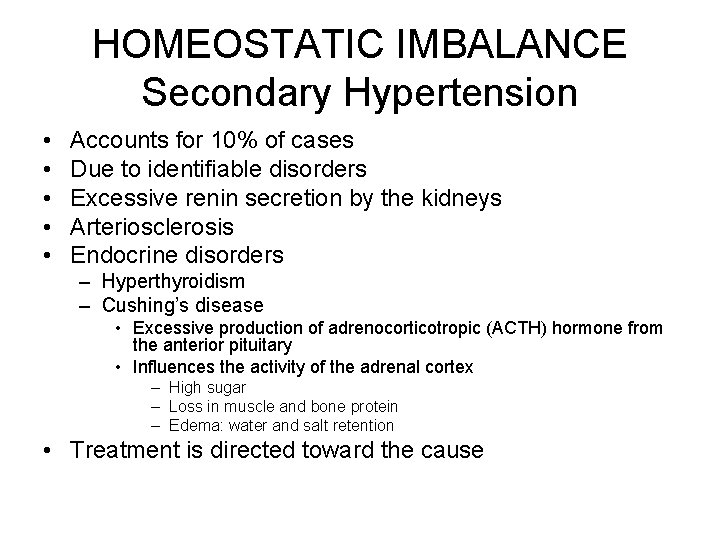 HOMEOSTATIC IMBALANCE
Secondary Hypertension

• Accounts for 10% of cases
• Due to identifiable disorders
• Excessive renin secretion by the kidneys
• Arteriosclerosis
• Endocrine disorders
  – Hyperthyroidism
  – Cushing's disease
    • Excessive production of adrenocorticotropic (ACTH) hormone from the anterior pituitary
    • Influences the activity of the adrenal cortex
      – High sugar
      – Loss in muscle and bone protein
      – Edema: water and salt retention
• Treatment is directed toward the cause